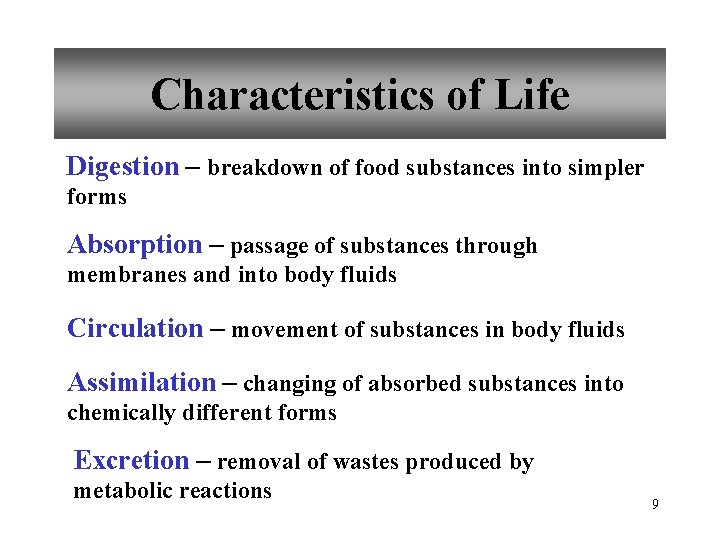 Characteristics of Life

Digestion – breakdown of food substances into simpler forms

Absorption – passage of substances through membranes and into body fluids

Circulation – movement of substances in body fluids

Assimilation – changing of absorbed substances into chemically different forms

Excretion – removal of wastes produced by metabolic reactions

9